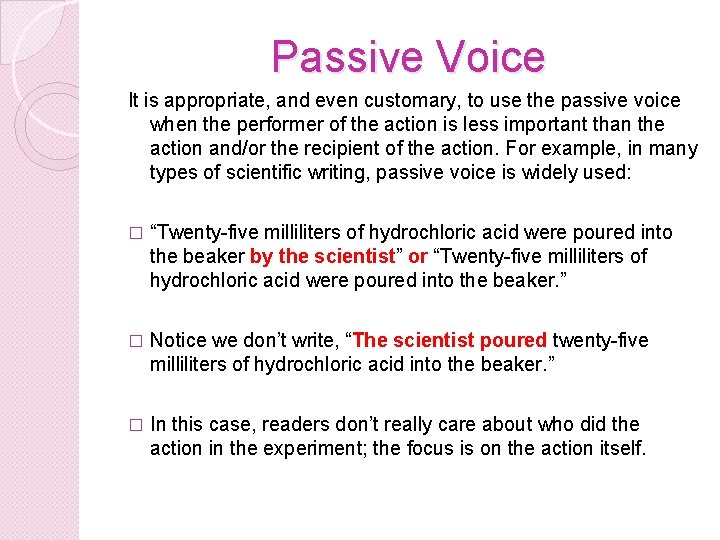 Passive Voice

It is appropriate, and even customary, to use the passive voice when the performer of the action is less important than the action and/or the recipient of the action. For example, in many types of scientific writing, passive voice is widely used:

□ “Twenty-five milliliters of hydrochloric acid were poured into the beaker by the scientist” or “Twenty-five milliliters of hydrochloric acid were poured into the beaker.”

□ Notice we don’t write, “The scientist poured twenty-five milliliters of hydrochloric acid into the beaker.”

□ In this case, readers don’t really care about who did the action in the experiment; the focus is on the action itself.